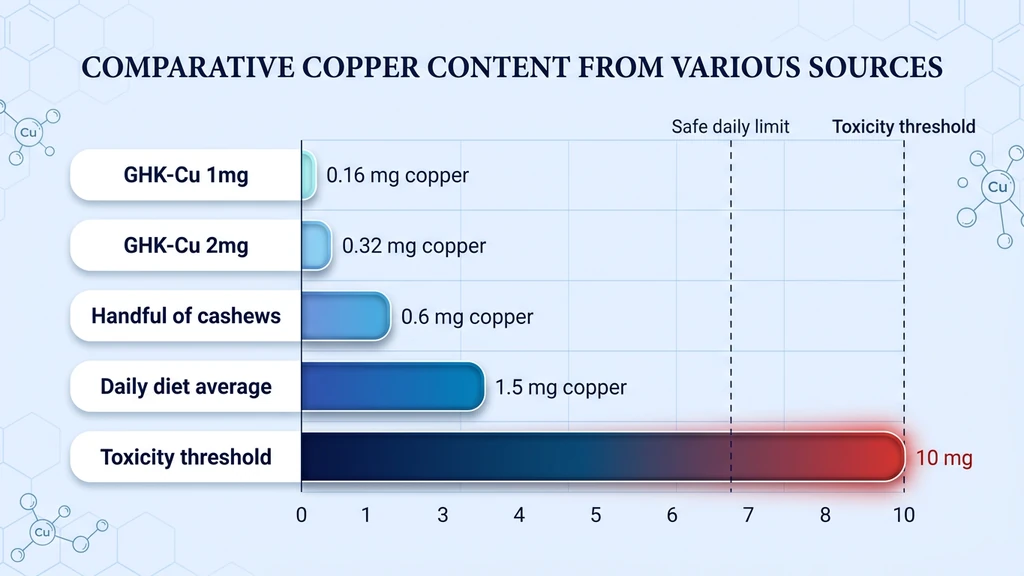 COMPARATIVE COPPER CONTENT FROM VARIOUS SOURCES

Safe daily limit

Toxicity threshold

GHK-Cu 1mg
0.16 mg copper

GHK-Cu 2mg
0.32 mg copper

Handful of cashews
0.6 mg copper

Daily diet average
1.5 mg copper

Toxicity threshold
10 mg

0 1 3 4 5 6 7 8 10

Cu

Cu

Cu